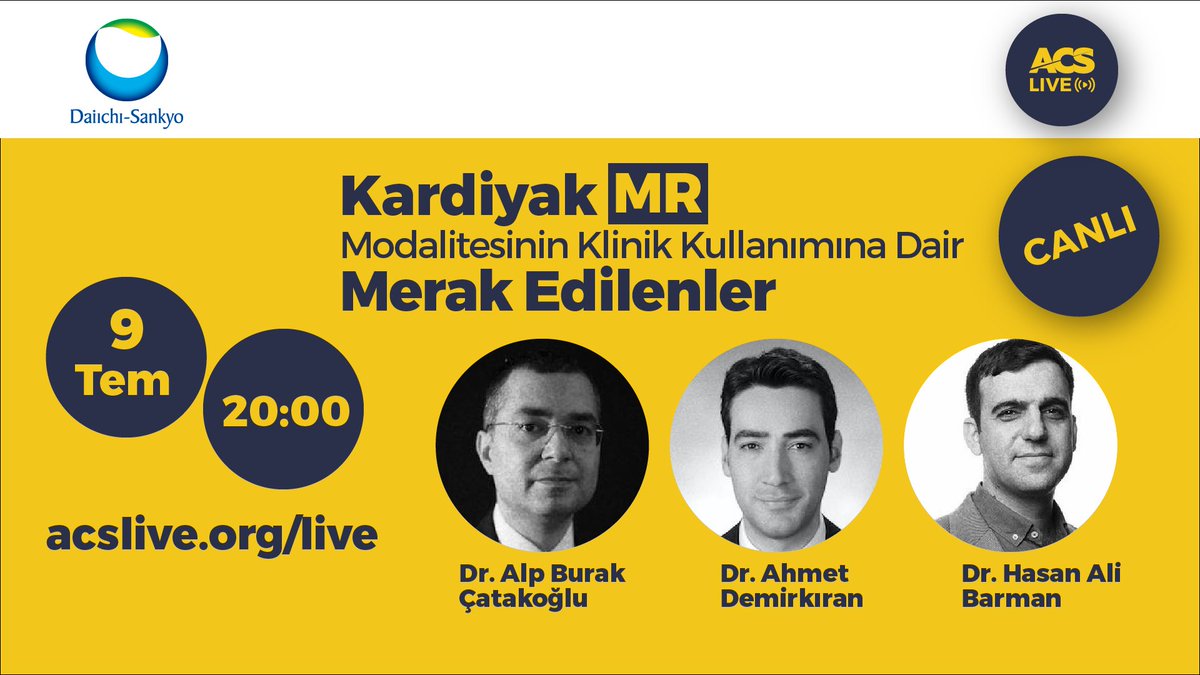 Daiichi-Sankyo

ACS LIVE

Kardiyak MR
Modalitesinin Klinik Kullanımına Dair
Merak Edilenler

CANLI

9 Tem

20:00

acslive.org/live

Dr. Alp Burak Çatakoğlu

Dr. Ahmet Demirkıran

Dr. Hasan Ali Barman